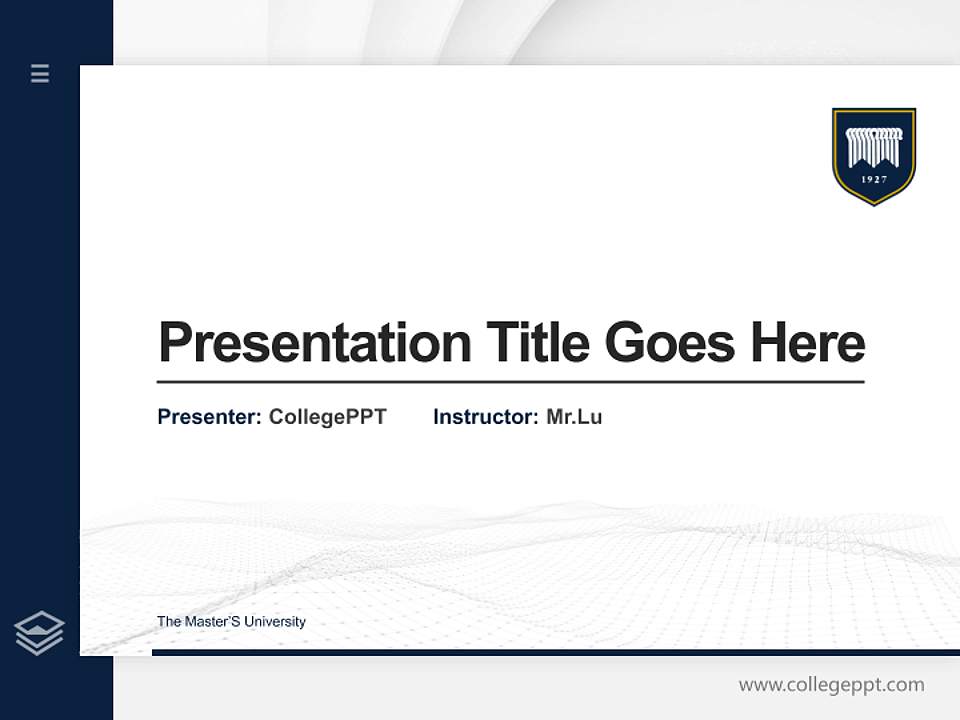 1927

Presentation Title Goes Here

Presenter: CollegePPT Instructor: Mr.Lu

The Master'S University

www.collegeppt.com